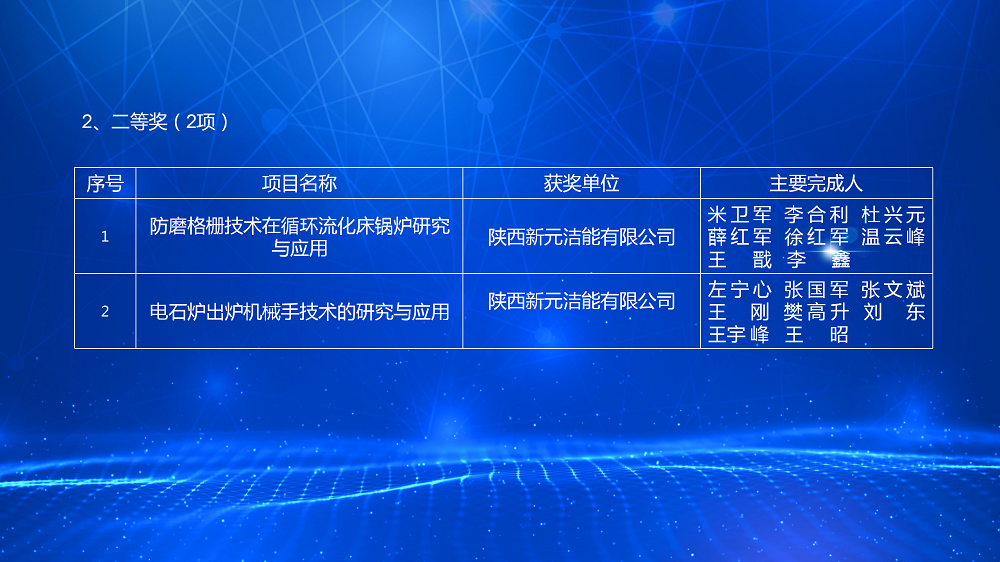 2、二等奖（2项）

| 序号 | 项目名称 | 获奖单位 | 主要完成人 |
|---|---|---|---|
| 1 | 防磨格栅技术在循环流化床锅炉研究与应用 | 陕西新元洁能有限公司 | 米卫军 李合利 杜兴元 薛红军 徐红军 温云峰 王 戬 李 鑫 |
| 2 | 电石炉出炉机械手技术的研究与应用 | 陕西新元洁能有限公司 | 左宁心 张国军 张文斌 王 刚 樊高升 刘 东 王宇峰 王 昭 |